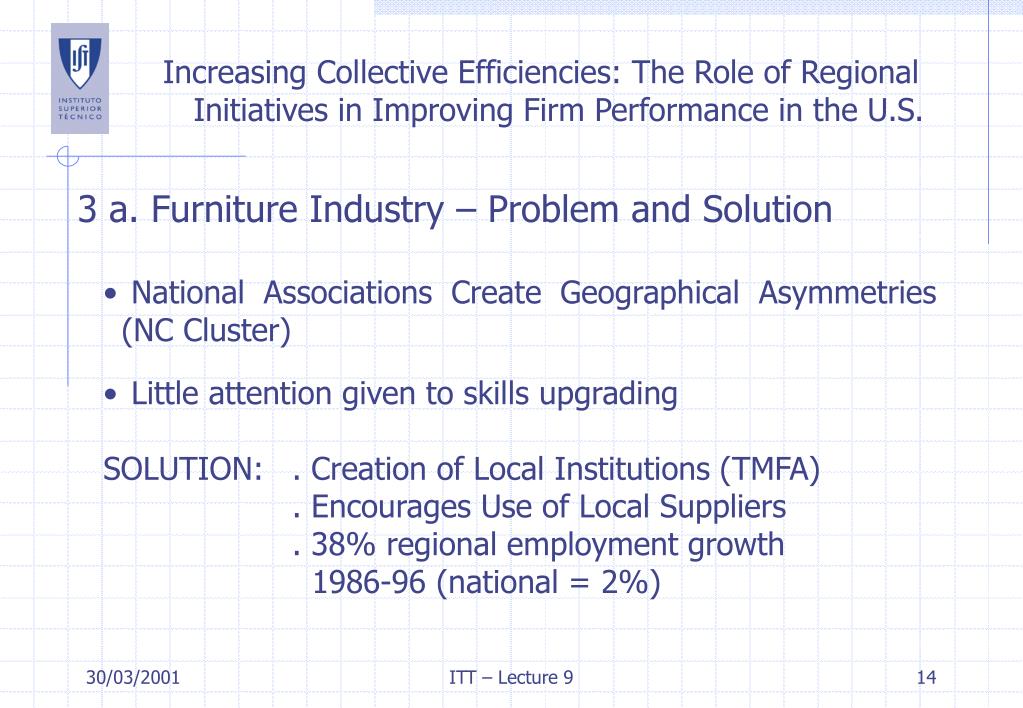 INSTITUTO SUPERIOR TÉCNICO

Increasing Collective Efficiencies: The Role of Regional Initiatives in Improving Firm Performance in the U.S.

3 a. Furniture Industry – Problem and Solution

• National Associations Create Geographical Asymmetries (NC Cluster)

• Little attention given to skills upgrading

SOLUTION: . Creation of Local Institutions (TMFA)
. Encourages Use of Local Suppliers
. 38% regional employment growth 1986-96 (national = 2%)

30/03/2001

ITT – Lecture 9

14